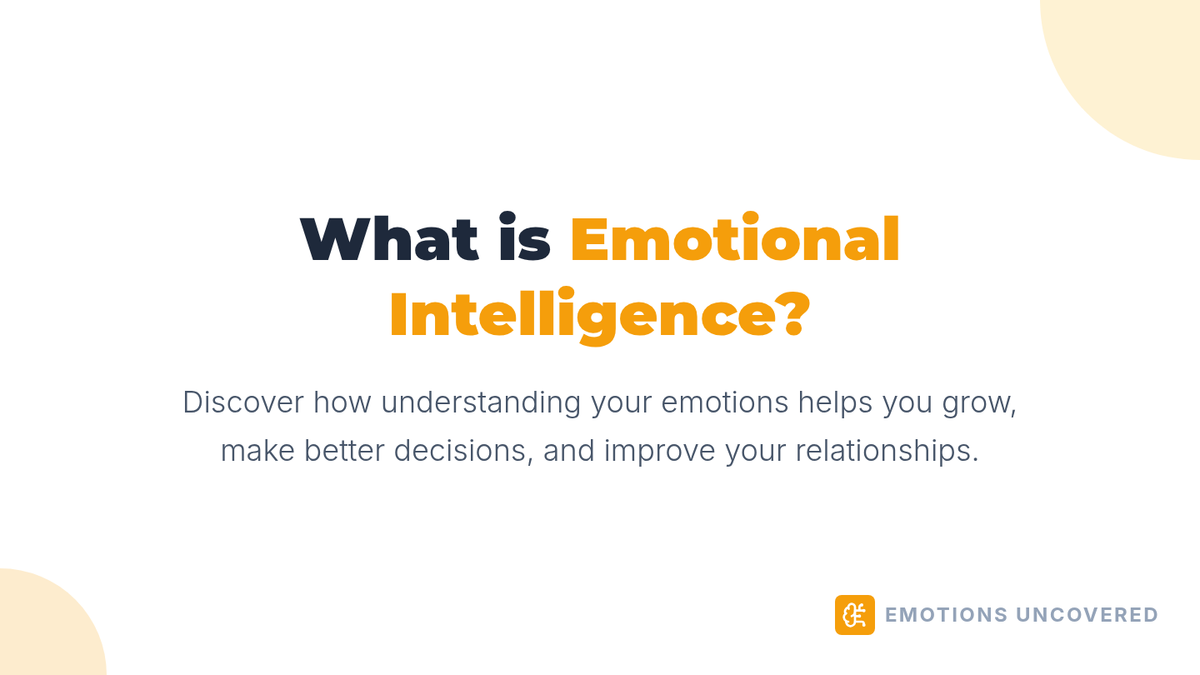 What is Emotional Intelligence?

Discover how understanding your emotions helps you grow, make better decisions, and improve your relationships.

EMOTIONS UNCOVERED